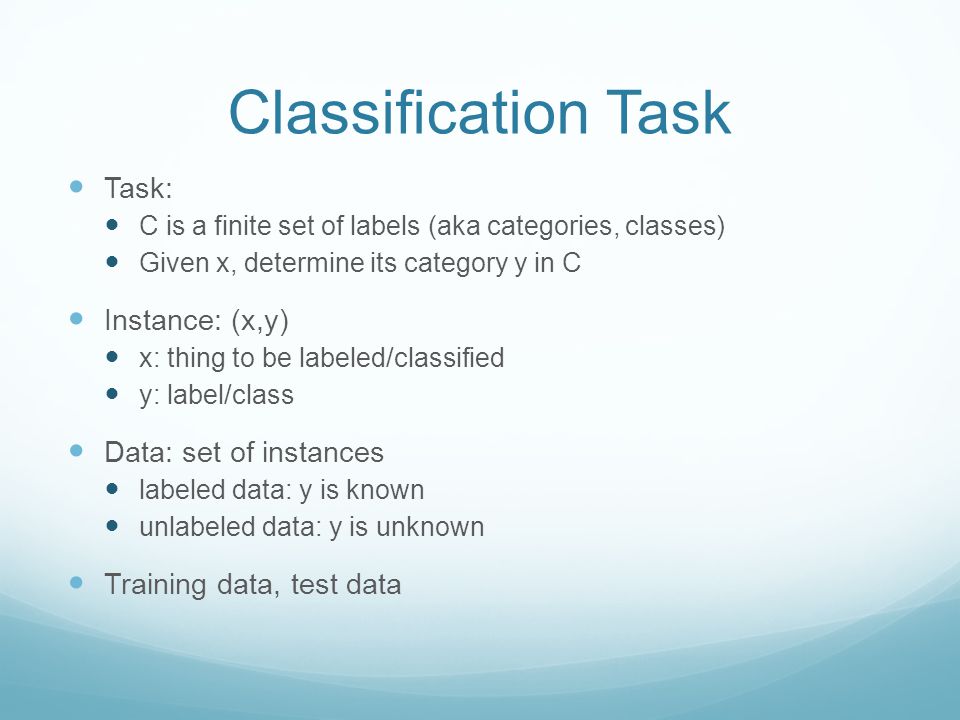 Classification Task

- Task:
  - C is a finite set of labels (aka categories, classes)
  - Given x, determine its category y in C
- Instance: (x,y)
  - x: thing to be labeled/classified
  - y: label/class
- Data: set of instances
  - labeled data: y is known
  - unlabeled data: y is unknown
- Training data, test data